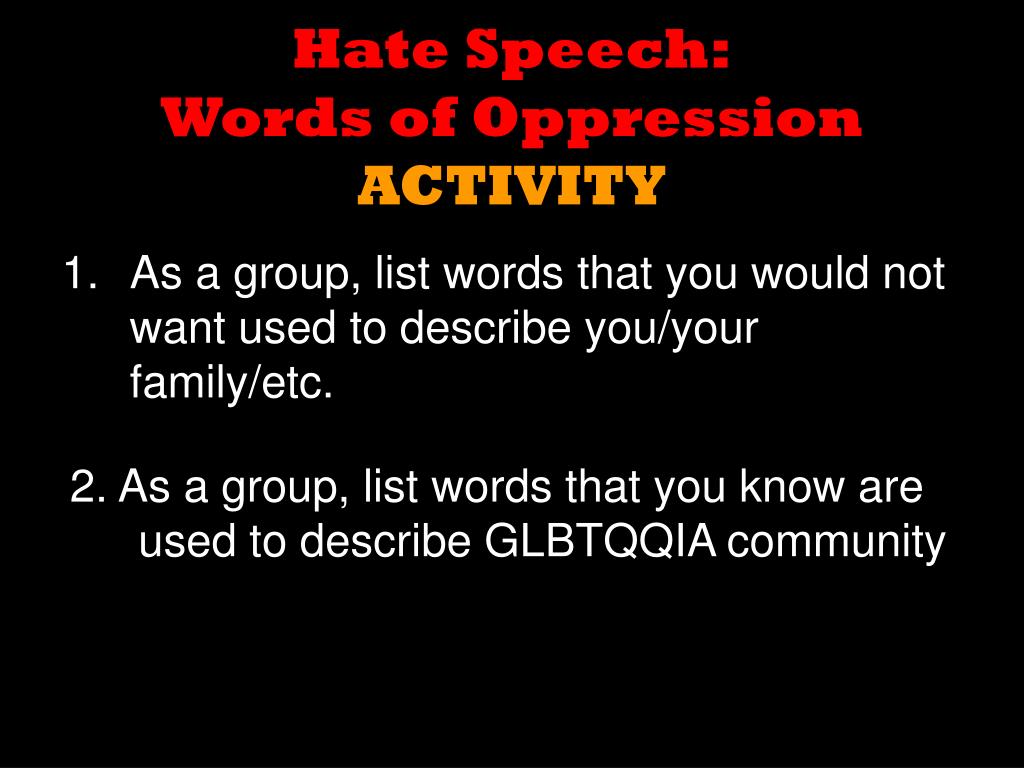 Hate Speech:
Words of Oppression
ACTIVITY

1. As a group, list words that you would not want used to describe you/your family/etc.

2. As a group, list words that you know are used to describe GLBTQQIA community